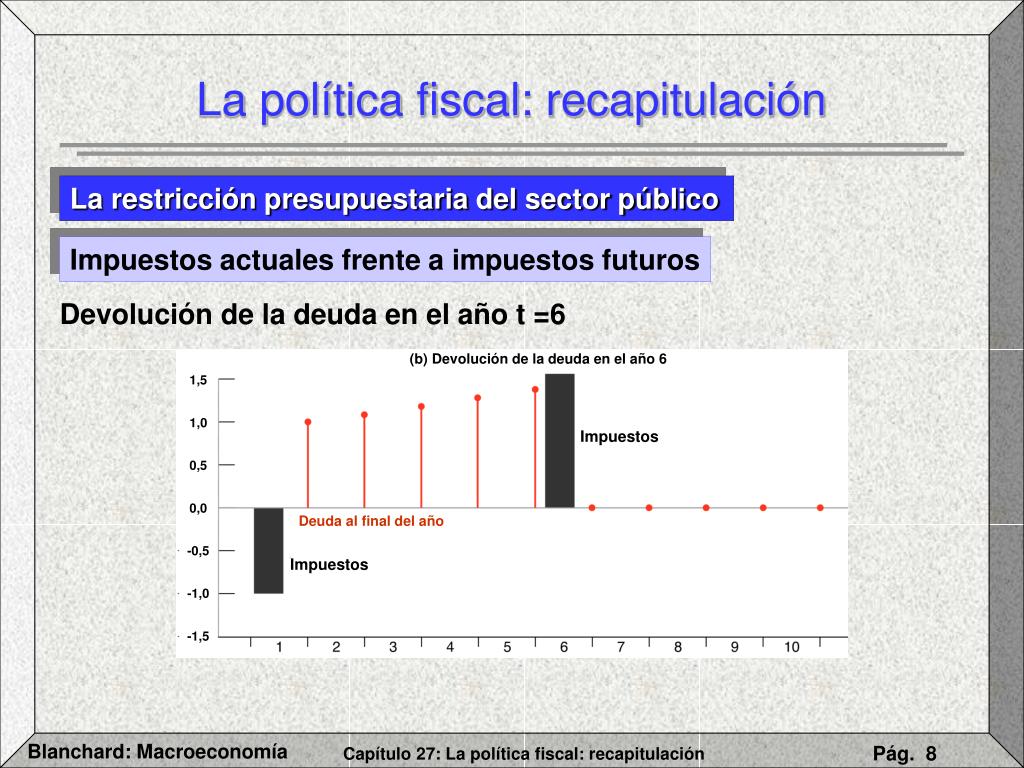 La política fiscal: recapitulación

La restricción presupuestaria del sector público

Impuestos actuales frente a impuestos futuros

Devolución de la deuda en el año t =6

(b) Devolución de la deuda en el año 6

1,5
1,0
0,5
0,0
-0,5
-1,0
-1,5

Impuestos

Deuda al final del año

Impuestos

1 2 3 4 5 6 7 8 9 10

Blanchard: Macroeconomía

Capítulo 27: La política fiscal: recapitulación

Pág. 8